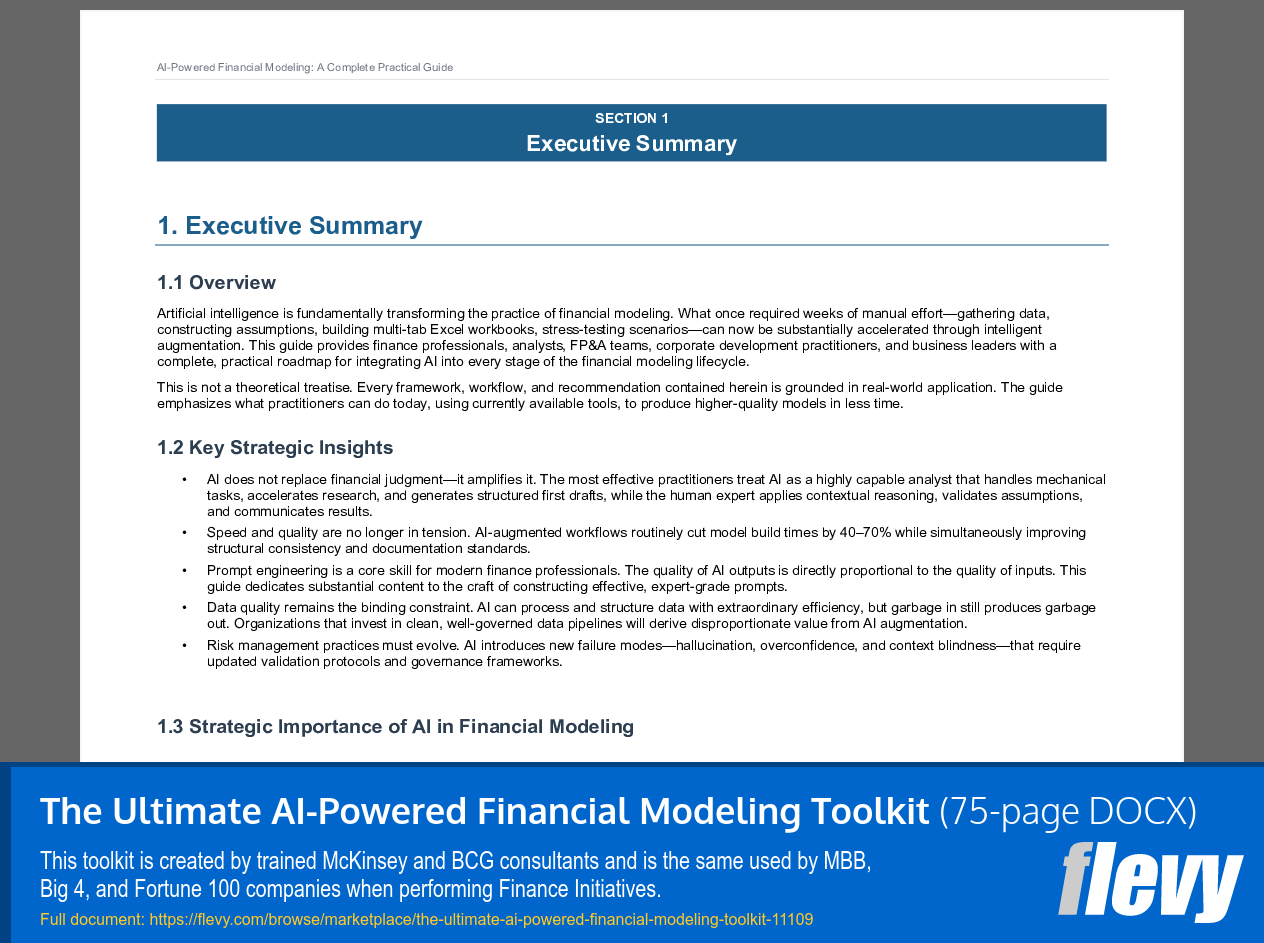 AI-Powered Financial Modeling: A Complete Practical Guide

SECTION 1
Executive Summary

1. Executive Summary

1.1 Overview

Artificial intelligence is fundamentally transforming the practice of financial modeling. What once required weeks of manual effort—gathering data, constructing assumptions, building multi-tab Excel workbooks, stress-testing scenarios—can now be substantially accelerated through intelligent augmentation. This guide provides finance professionals, analysts, FP&A teams, corporate development practitioners, and business leaders with a complete, practical roadmap for integrating AI into every stage of the financial modeling lifecycle.

This is not a theoretical treatise. Every framework, workflow, and recommendation contained herein is grounded in real-world application. The guide emphasizes what practitioners can do today, using currently available tools, to produce higher-quality models in less time.

1.2 Key Strategic Insights

• AI does not replace financial judgment—it amplifies it. The most effective practitioners treat AI as a highly capable analyst that handles mechanical tasks, accelerates research, and generates structured first drafts, while the human expert applies contextual reasoning, validates assumptions, and communicates results.
• Speed and quality are no longer in tension. AI-augmented workflows routinely cut model build times by 40–70% while simultaneously improving structural consistency and documentation standards.
• Prompt engineering is a core skill for modern finance professionals. The quality of AI outputs is directly proportional to the quality of inputs. This guide dedicates substantial content to the craft of constructing effective, expert-grade prompts.
• Data quality remains the binding constraint. AI can process and structure data with extraordinary efficiency, but garbage in still produces garbage out. Organizations that invest in clean, well-governed data pipelines will derive disproportionate value from AI augmentation.
• Risk management practices must evolve. AI introduces new failure modes—hallucination, overconfidence, and context blindness—that require updated validation protocols and governance frameworks.

1.3 Strategic Importance of AI in Financial Modeling

The Ultimate AI-Powered Financial Modeling Toolkit (75-page DOCX)
This toolkit is created by trained McKinsey and BCG consultants and is the same used by MBB, Big 4, and Fortune 100 companies when performing Finance Initiatives.
Full document: https://flevy.com/browse/marketplace/the-ultimate-ai-powered-financial-modeling-toolkit-11109
flevy